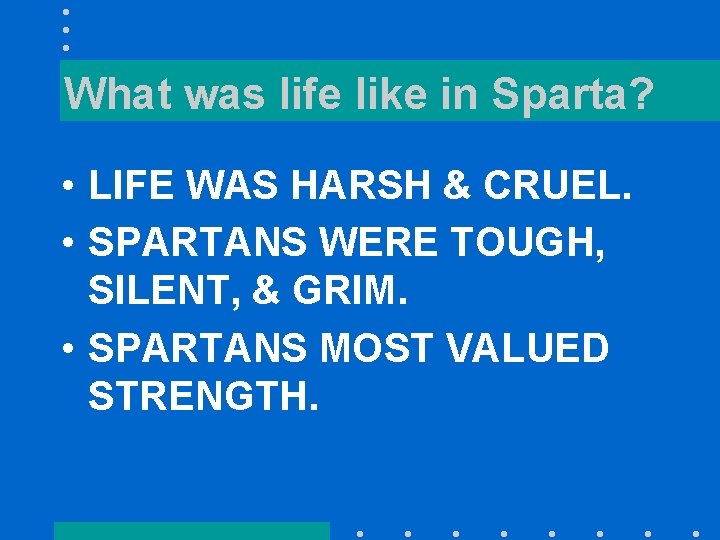 What was life like in Sparta?

• LIFE WAS HARSH & CRUEL.
• SPARTANS WERE TOUGH, SILENT, & GRIM.
• SPARTANS MOST VALUED STRENGTH.